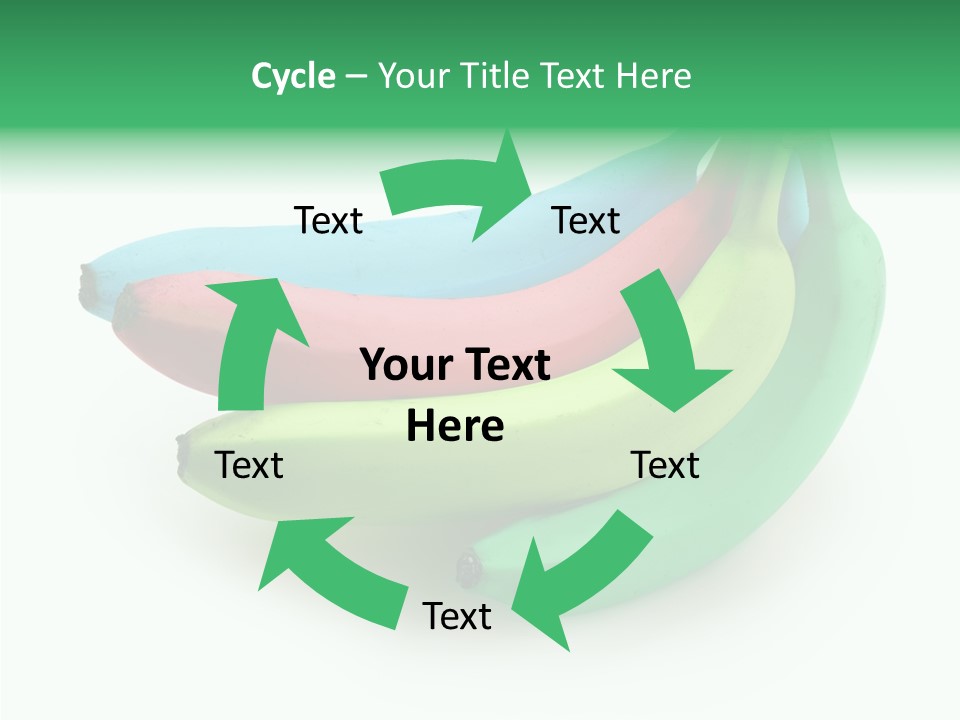 Cycle – Your Title Text Here

Text

Text

Your Text Here

Text

Text

Text